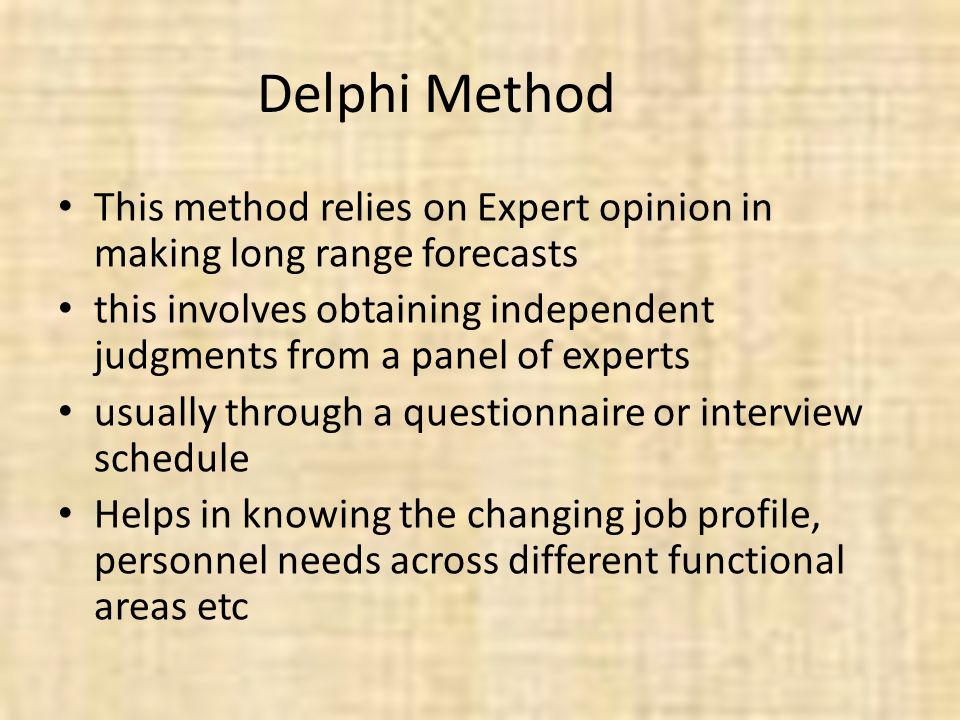 Delphi Method

• This method relies on Expert opinion in making long range forecasts
• this involves obtaining independent judgments from a panel of experts
• usually through a questionnaire or interview schedule
• Helps in knowing the changing job profile, personnel needs across different functional areas etc